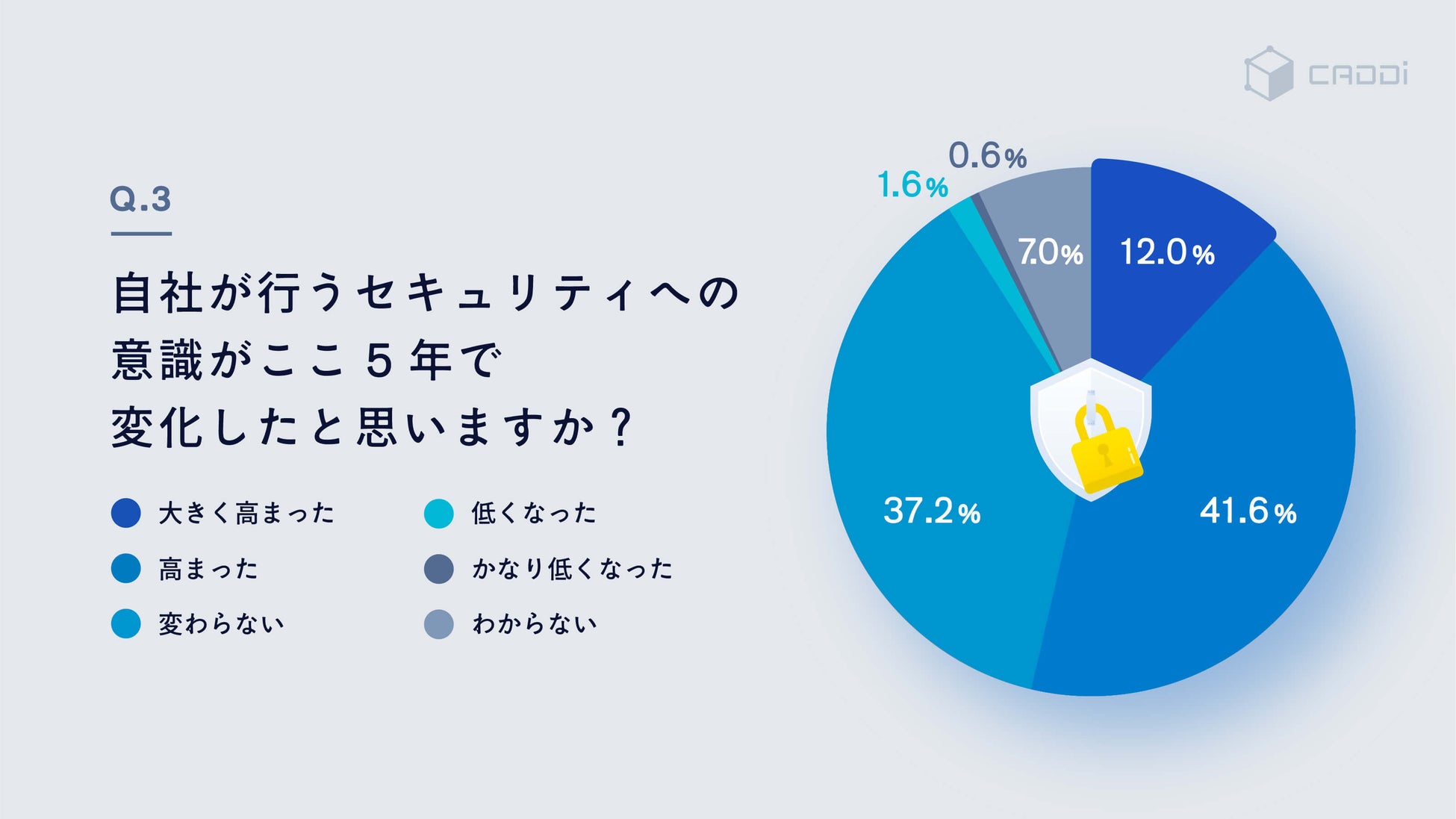 CADDi

Q.3

自社が行うセキュリティへの意識がここ5年で変化したと思いますか？

大きく高まった
高まった
変わらない
低くなった
かなり低くなった
わからない

0.6%
1.6%
7.0%
12.0%
37.2%
41.6%